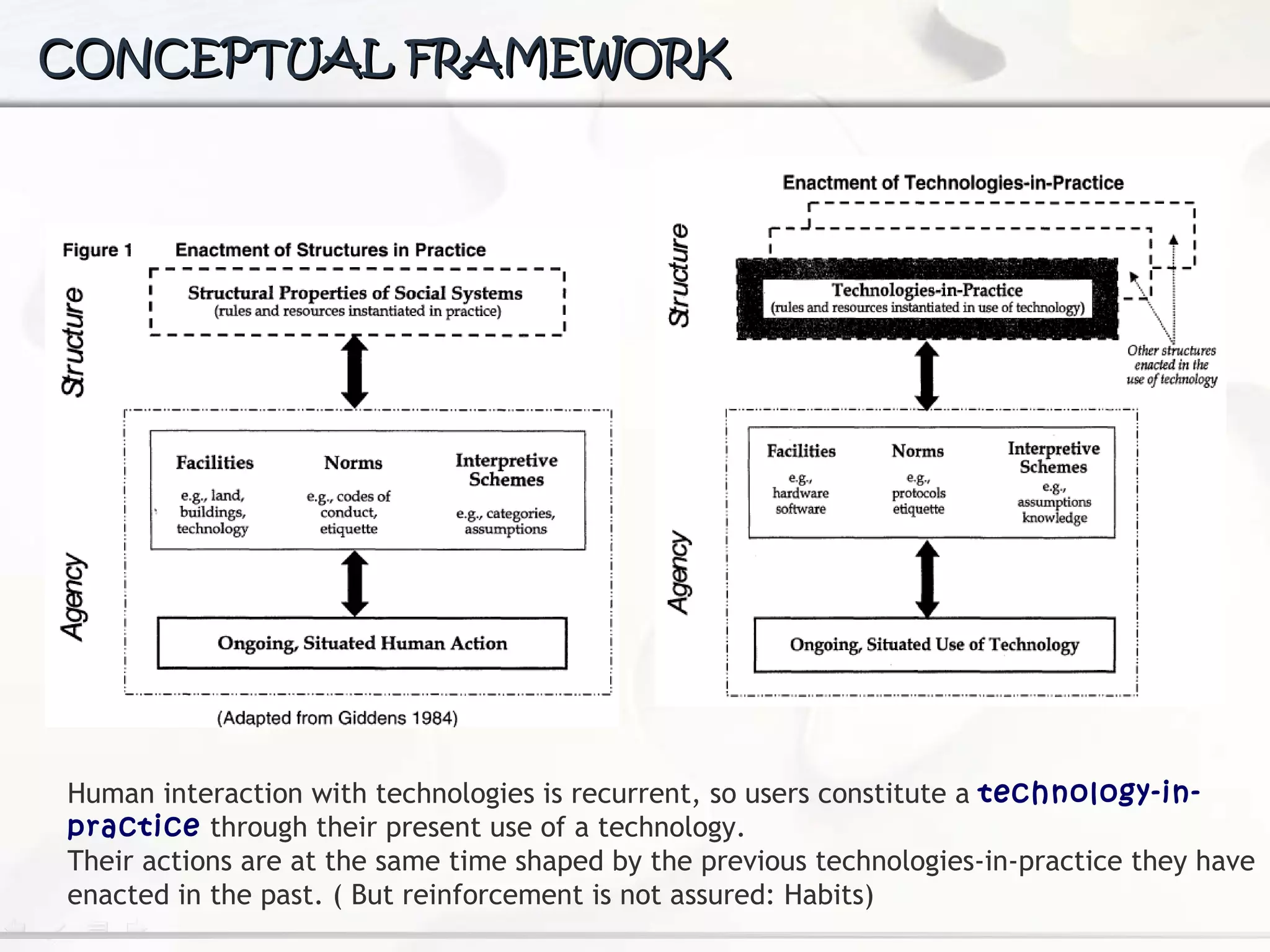 CONCEPTUAL FRAMEWORK

Figure 1 Enactment of Structures in Practice

Structure

Structural Properties of Social Systems
(rules and resources instantiated in practice)

Agency

Facilities
e.g., land, buildings, technology

Norms
e.g., codes of conduct, etiquette

Interpretive Schemes
e.g., categories, assumptions

Ongoing, Situated Human Action

(Adapted from Giddens 1984)

Enactment of Technologies-in-Practice

Structure

Technologies-in-Practice
(rules and resources instantiated in use of technology)

Other structures enacted in the use of technology

Agency

Facilities
e.g., hardware software

Norms
e.g., protocols etiquette

Interpretive Schemes
e.g., assumptions knowledge

Ongoing, Situated Use of Technology

Human interaction with technologies is recurrent, so users constitute a technology-in-practice through their present use of a technology.
Their actions are at the same time shaped by the previous technologies-in-practice they have enacted in the past. ( But reinforcement is not assured: Habits)